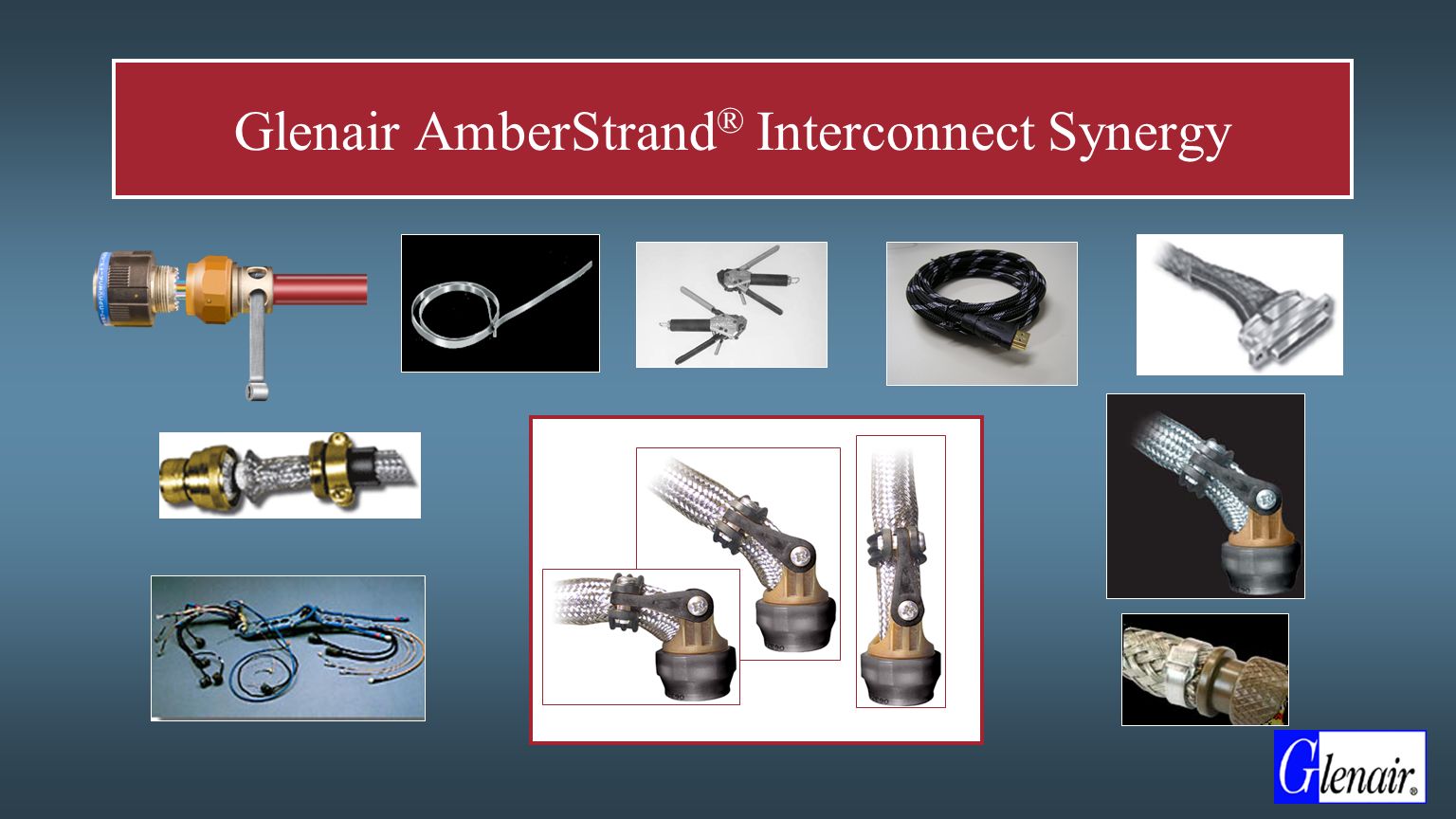 Glenair AmberStrand® Interconnect Synergy

Glenair®